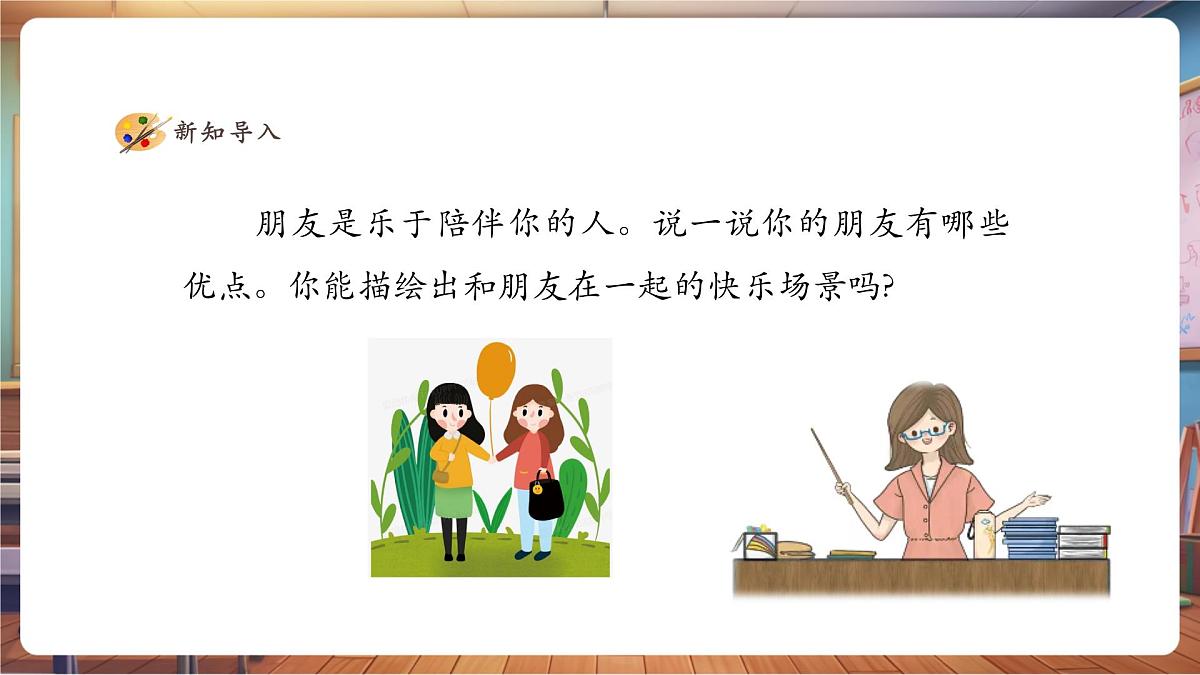 新知导入

朋友是乐于陪伴你的人。说一说你的朋友有哪些优点。你能描绘出和朋友在一起的快乐场景吗?